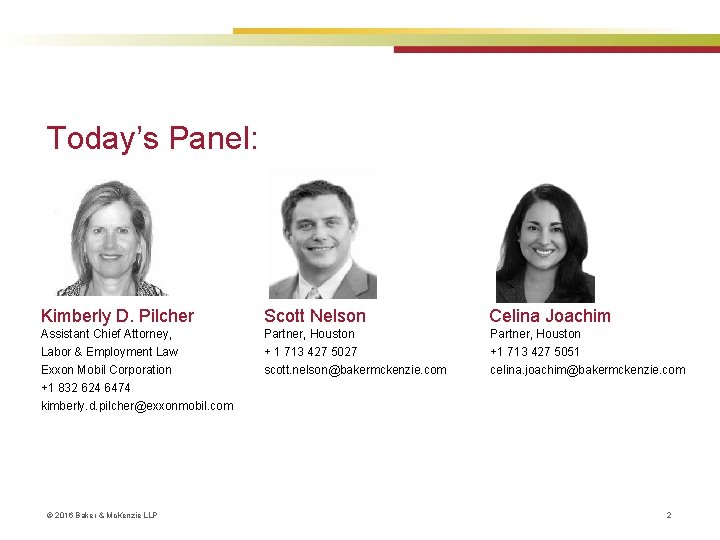 Today's Panel:

Kimberly D. Pilcher
Assistant Chief Attorney,
Labor & Employment Law
Exxon Mobil Corporation
+1 832 624 6474
kimberly.d.pilcher@exxonmobil.com

Scott Nelson
Partner, Houston
+ 1 713 427 5027
scott.nelson@bakermckenzie.com

Celina Joachim
Partner, Houston
+1 713 427 5051
celina.joachim@bakermckenzie.com

© 2016 Baker & McKenzie LLP

2